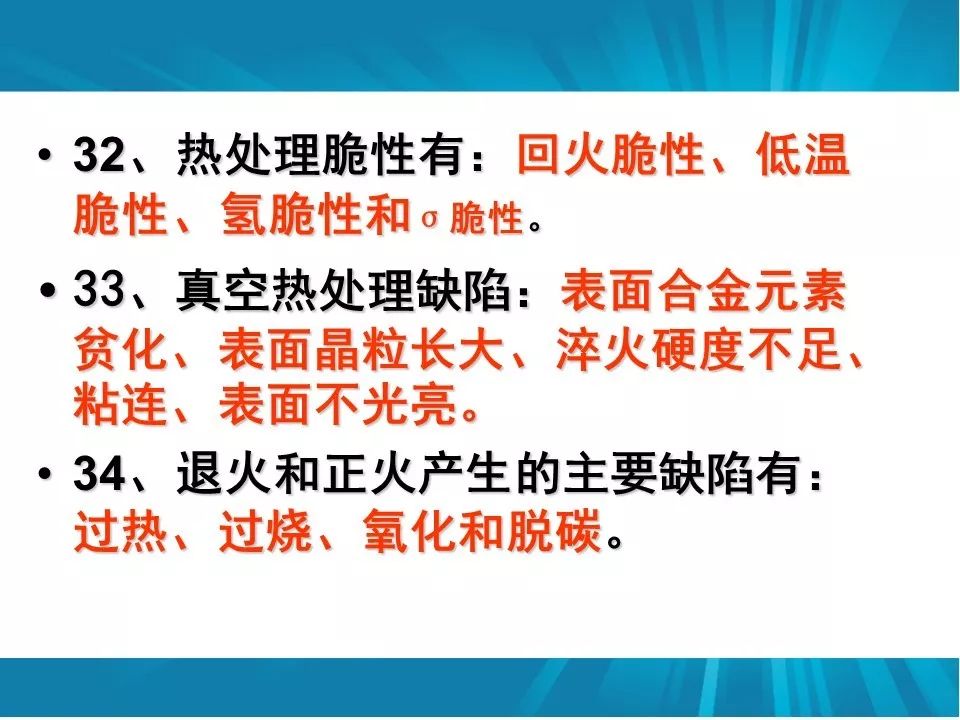 • 32、热处理脆性有：回火脆性、低温脆性、氢脆性和σ脆性。

• 33、真空热处理缺陷：表面合金元素贫化、表面晶粒长大、淬火硬度不足、粘连、表面不光亮。

• 34、退火和正火产生的主要缺陷有：过热、过烧、氧化和脱碳。